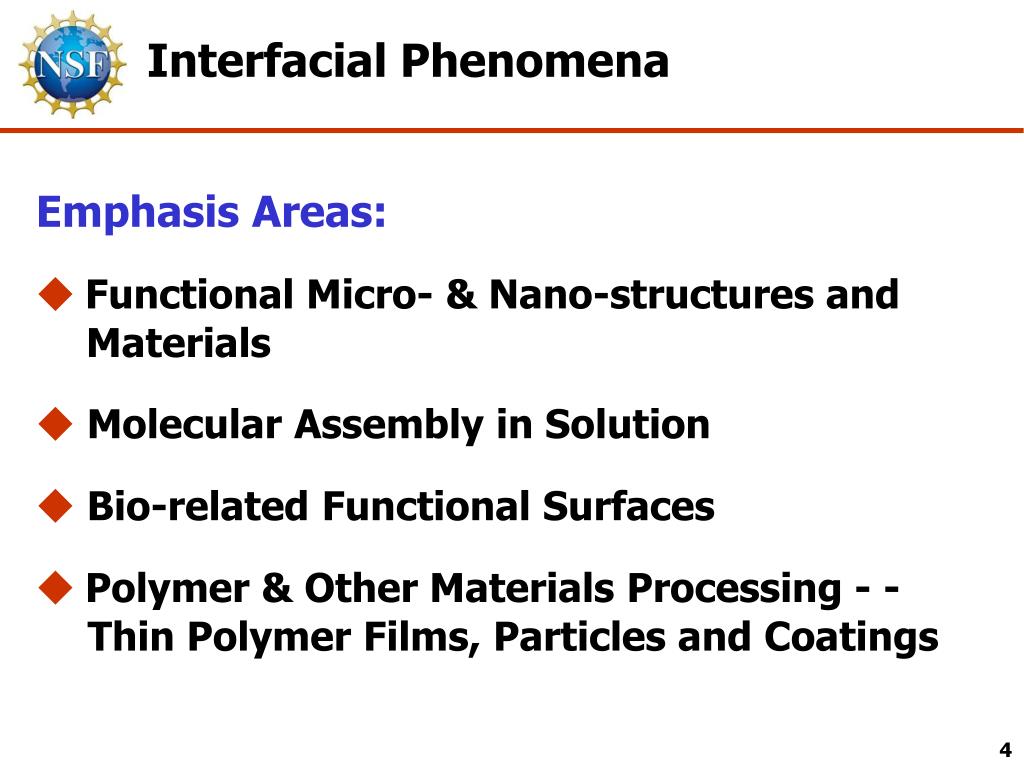 NSF

Interfacial Phenomena

Emphasis Areas:

◆ Functional Micro- & Nano-structures and Materials

◆ Molecular Assembly in Solution

◆ Bio-related Functional Surfaces

◆ Polymer & Other Materials Processing - - Thin Polymer Films, Particles and Coatings

4